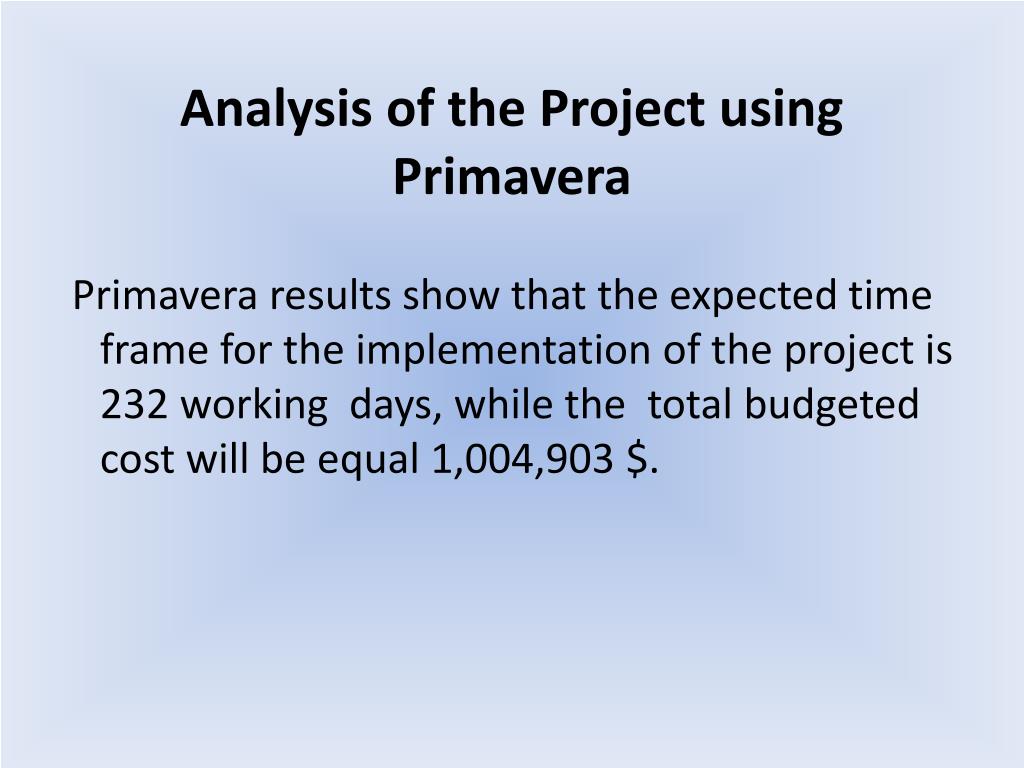 Analysis of the Project using Primavera

Primavera results show that the expected time frame for the implementation of the project is 232 working days, while the total budgeted cost will be equal 1,004,903 \$.